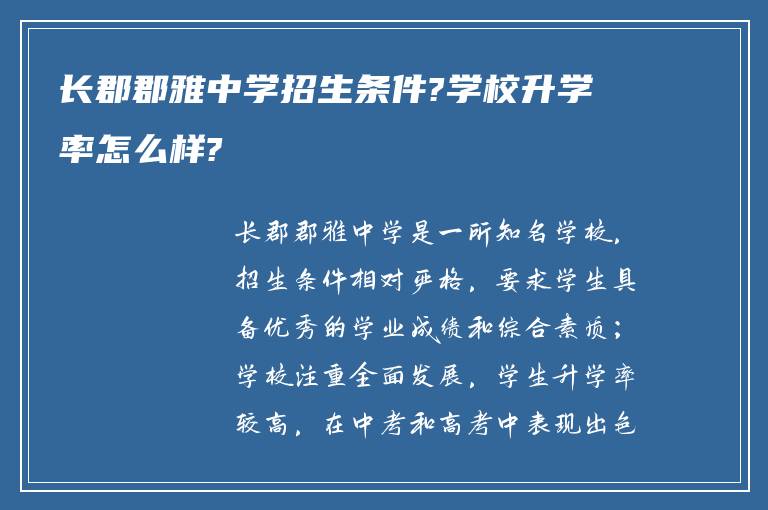 长郡郡雅中学招生条件?学校升学率怎么样?

长郡郡雅中学是一所知名学校，招生条件相对严格，要求学生具备优秀的学业成绩和综合素质；学校注重全面发展，学生升学率较高，在中考和高考中表现出色